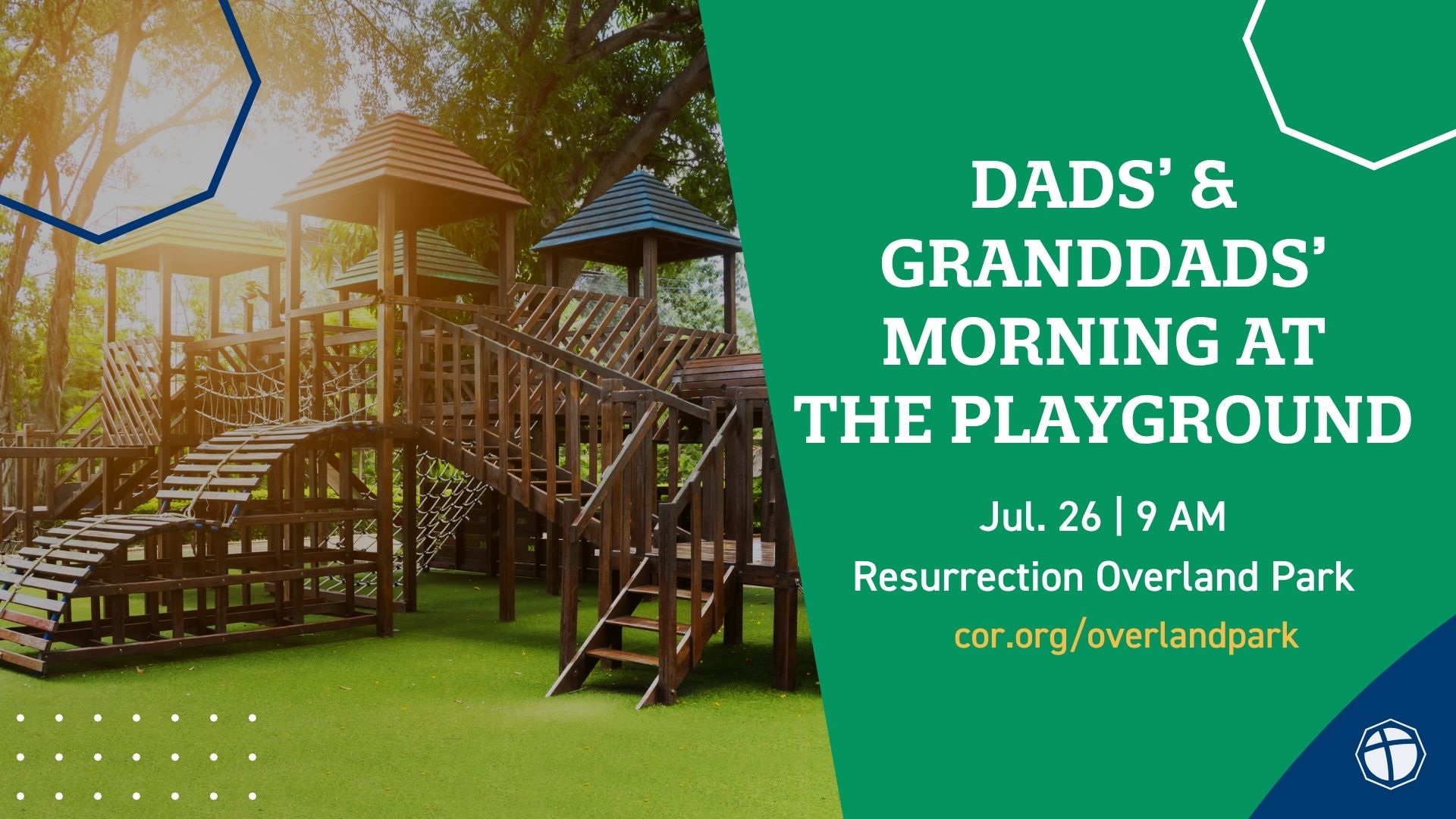 DADS' & GRANDDADS' MORNING AT THE PLAYGROUND

Jul. 26 | 9 AM

Resurrection Overland Park

cor.org/overlandpark